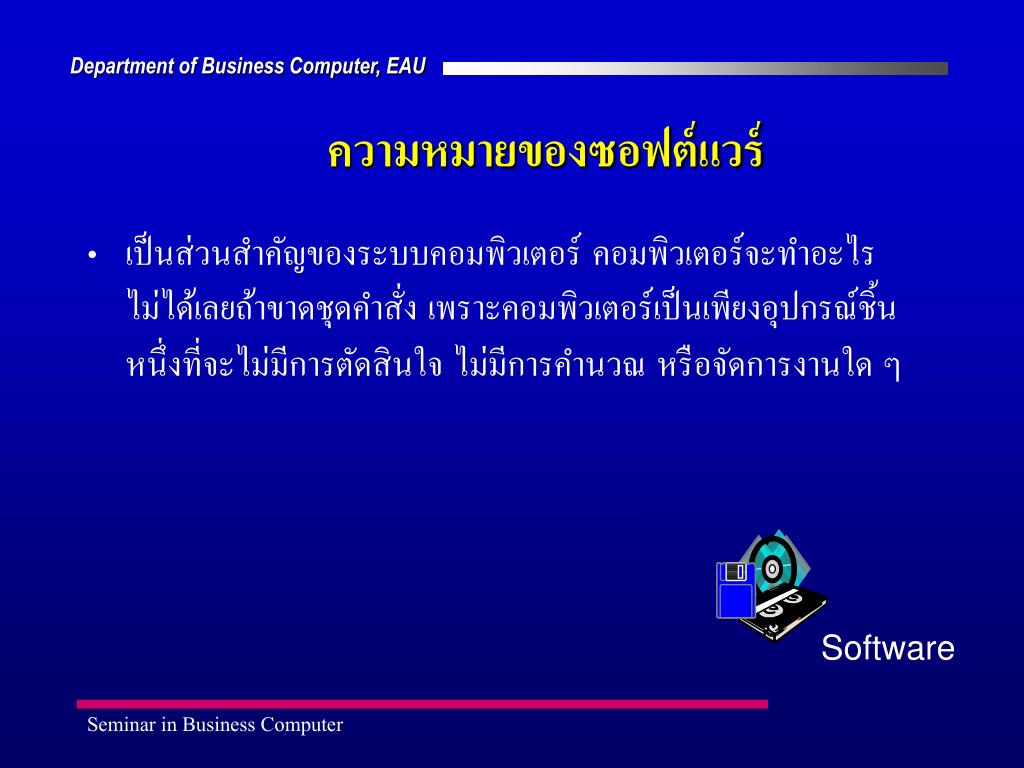 Department of Business Computer, EAU

ความหมายของซอฟต์แวร์

• เป็นส่วนสำคัญของระบบคอมพิวเตอร์ คอมพิวเตอร์จะทำอะไรไม่ได้เลยถ้าขาดชุดคำสั่ง เพราะคอมพิวเตอร์เป็นเพียงอุปกรณ์ชิ้นหนึ่งที่จะไม่มีการตัดสินใจ ไม่มีการคำนวณ หรือจัดการงานใด ๆ

Software

Seminar in Business Computer